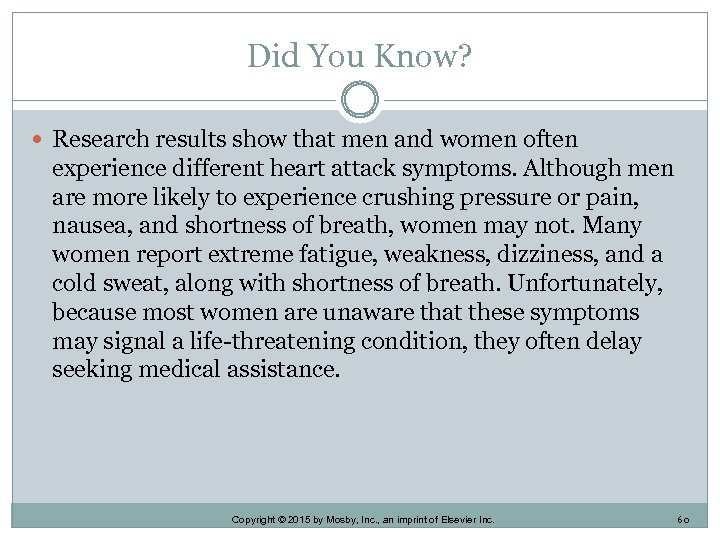 Did You Know?

Research results show that men and women often experience different heart attack symptoms. Although men are more likely to experience crushing pressure or pain, nausea, and shortness of breath, women may not. Many women report extreme fatigue, weakness, dizziness, and a cold sweat, along with shortness of breath. Unfortunately, because most women are unaware that these symptoms may signal a life-threatening condition, they often delay seeking medical assistance.

Copyright © 2015 by Mosby, Inc., an imprint of Elsevier Inc.

60